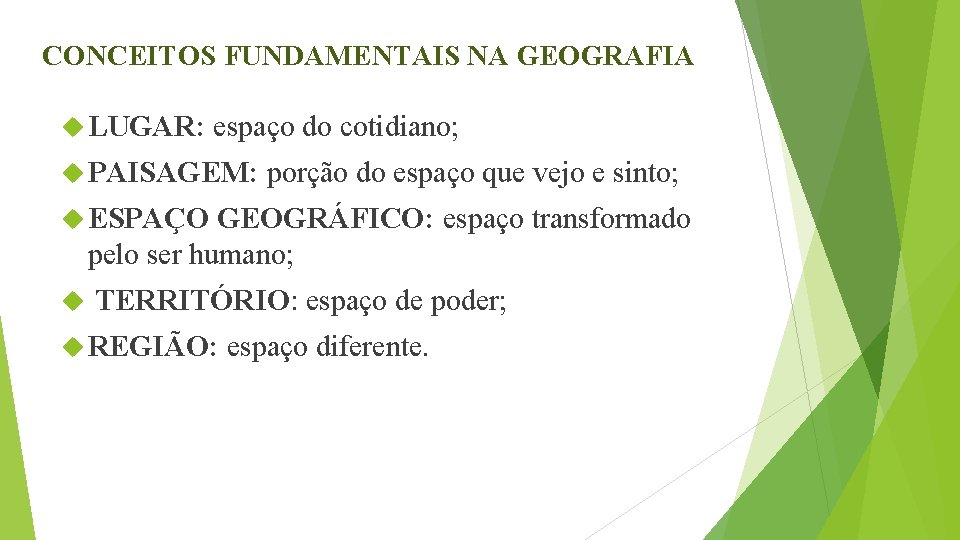 CONCEITOS FUNDAMENTAIS NA GEOGRAFIA

LUGAR: espaço do cotidiano;

PAISAGEM: porção do espaço que vejo e sinto;

ESPAÇO GEOGRÁFICO: espaço transformado pelo ser humano;

TERRITÓRIO: espaço de poder;

REGIÃO: espaço diferente.